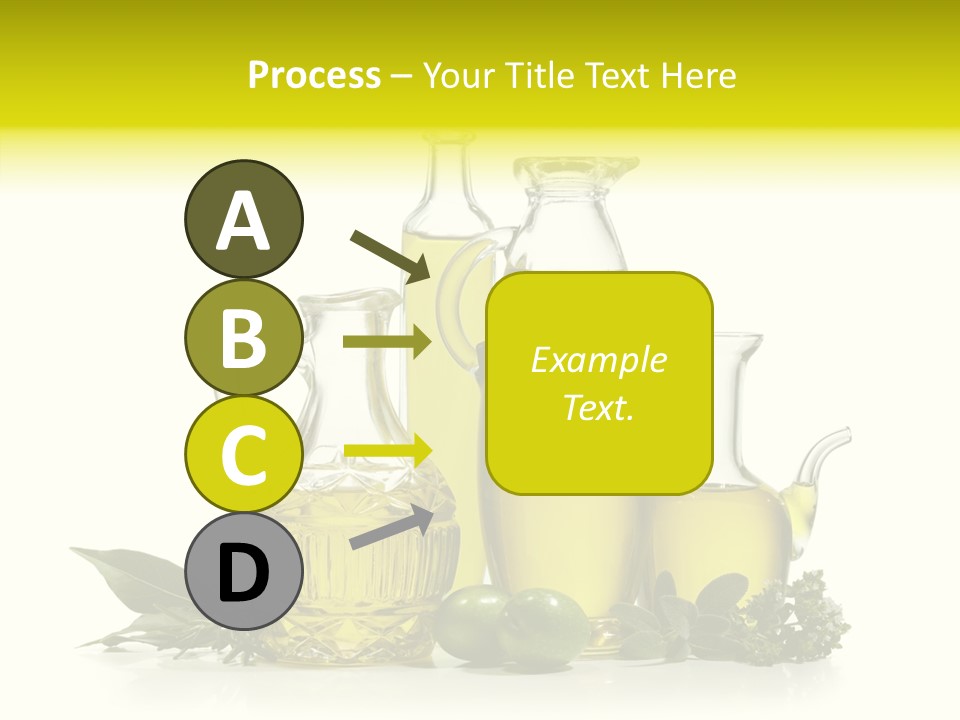 Process – Your Title Text Here

A

B

C

D

Example Text.